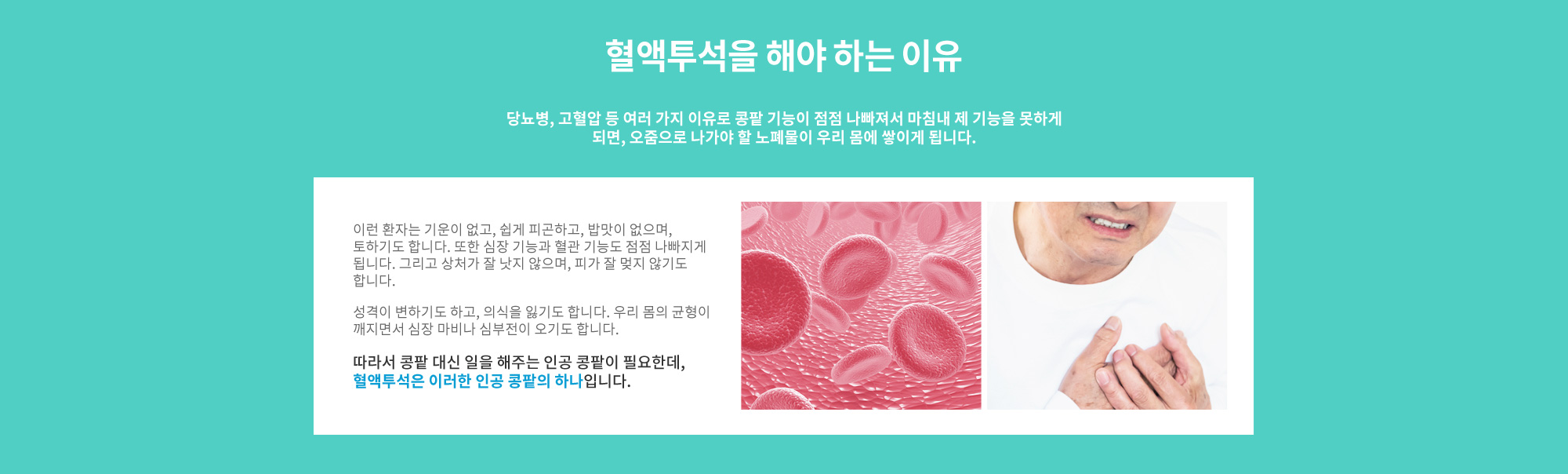 혈액투석을 해야 하는 이유

당뇨병, 고혈압 등 여러 가지 이유로 콩팥 기능이 점점 나빠져서 마침내 제 기능을 못하게 되면, 오줌으로 나가야 할 노폐물이 우리 몸에 쌓이게 됩니다.

이런 환자는 기운이 없고, 쉽게 피곤하고, 밥맛이 없으며, 토하기도 합니다. 또한 심장 기능과 혈관 기능도 점점 나빠지게 됩니다. 그리고 상처가 잘 낫지 않으며, 피가 잘 멎지 않기도 합니다.

성격이 변하기도 하고, 의식을 잃기도 합니다. 우리 몸의 균형이 깨지면서 심장 마비나 심부전이 오기도 합니다.

따라서 콩팥 대신 일을 해주는 인공 콩팥이 필요한데, 혈액투석은 이러한 인공 콩팥의 하나입니다.